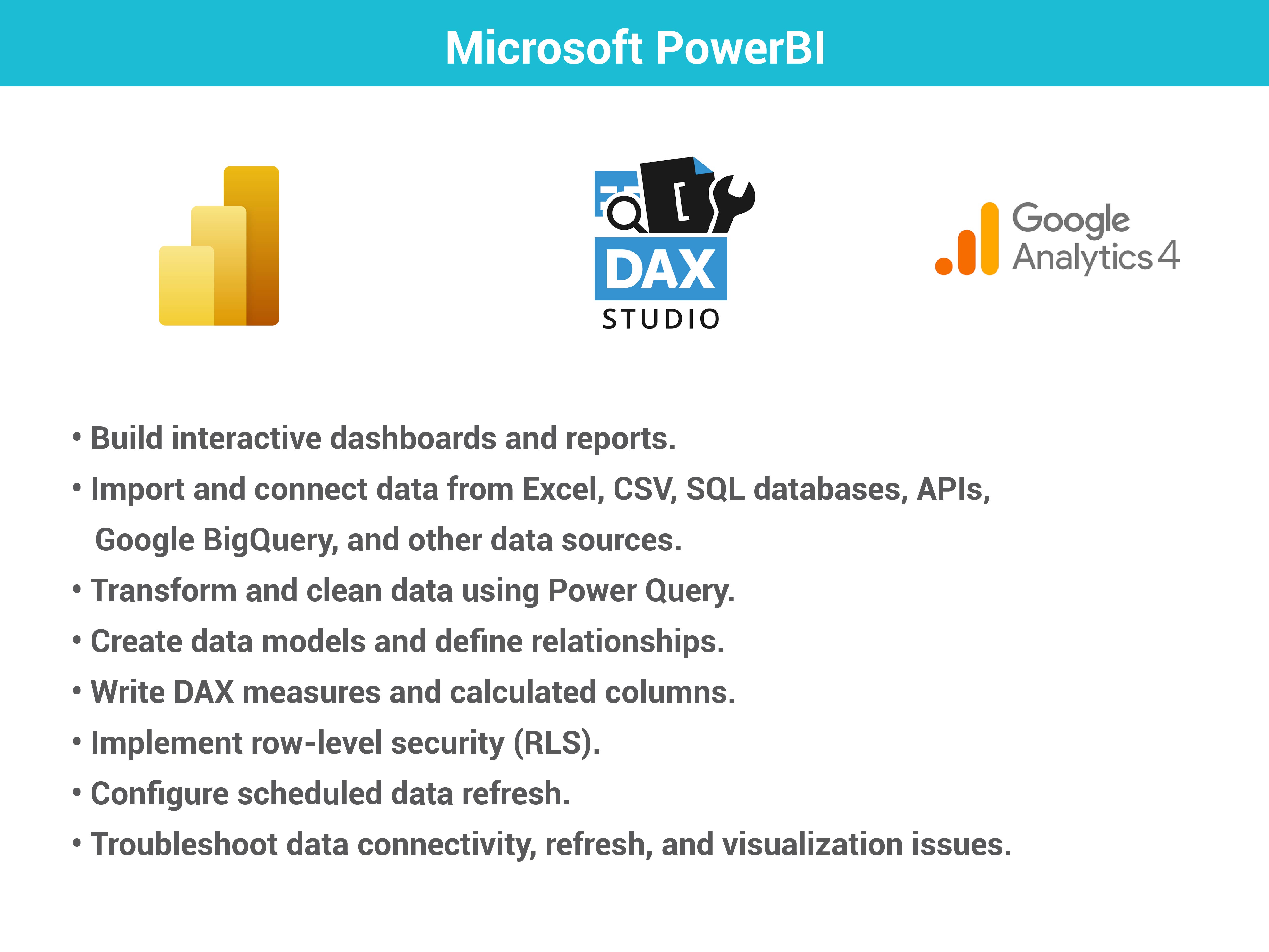 Microsoft PowerBI

DAX STUDIO

Google Analytics 4

• Build interactive dashboards and reports.
• Import and connect data from Excel, CSV, SQL databases, APIs, Google BigQuery, and other data sources.
• Transform and clean data using Power Query.
• Create data models and define relationships.
• Write DAX measures and calculated columns.
• Implement row-level security (RLS).
• Configure scheduled data refresh.
• Troubleshoot data connectivity, refresh, and visualization issues.